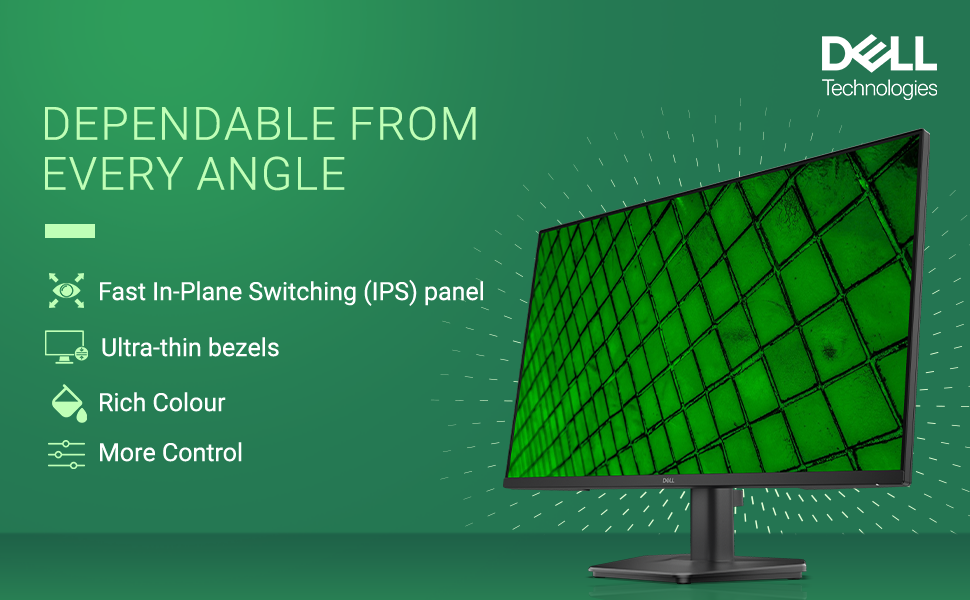 DELL
Technologies

DEPENDABLE FROM EVERY ANGLE

Fast In-Plane Switching (IPS) panel

Ultra-thin bezels

Rich Colour

More Control

DELL